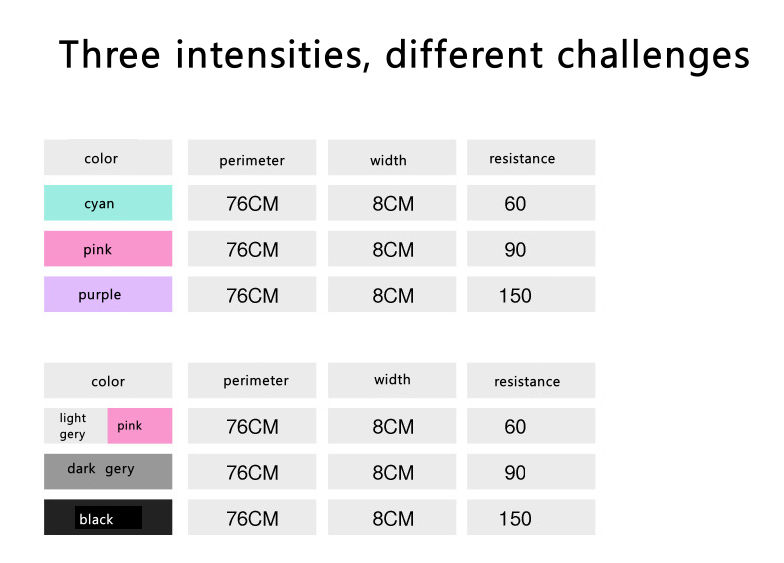 Three intensities, different challenges

| color | perimeter | width | resistance |
|---|---|---|---|
| cyan | 76CM | 8CM | 60 |
| pink | 76CM | 8CM | 90 |
| purple | 76CM | 8CM | 150 |

| color | perimeter | width | resistance |
|---|---|---|---|
| light gery pink | 76CM | 8CM | 60 |
| dark gery | 76CM | 8CM | 90 |
| black | 76CM | 8CM | 150 |